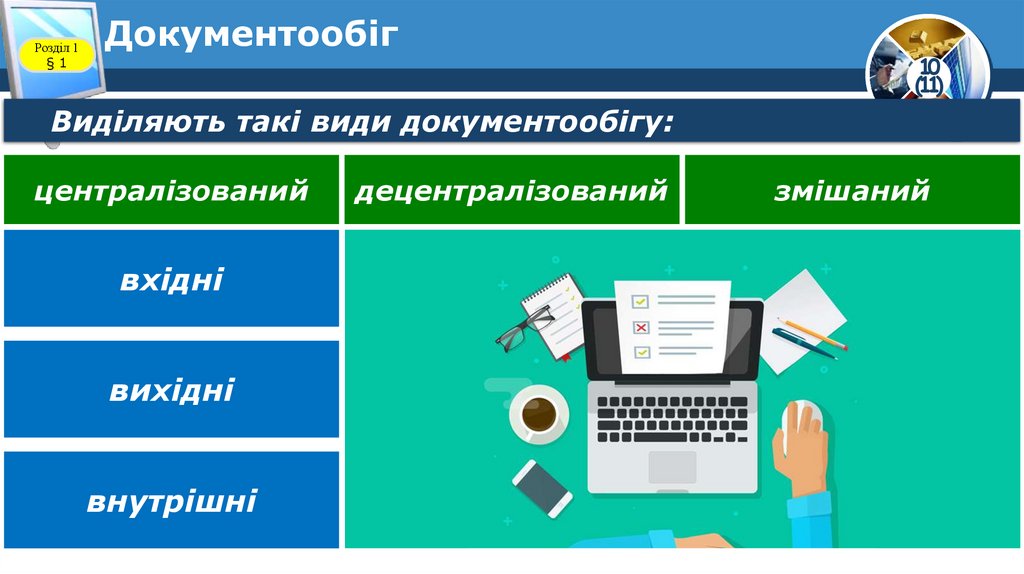 Розділ 1
§ 1

Документообіг

10
(11)

Виділяють такі види документообігу:

централізований

децентралізований

змішаний

вхідні

вихідні

внутрішні